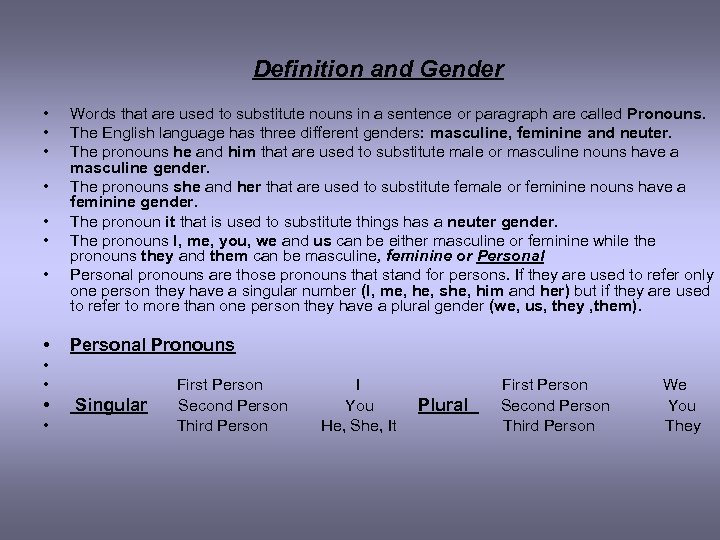 Definition and Gender

• Words that are used to substitute nouns in a sentence or paragraph are called Pronouns.
• The English language has three different genders: masculine, feminine and neuter.
• The pronouns he and him that are used to substitute male or masculine nouns have a masculine gender.
• The pronouns she and her that are used to substitute female or feminine nouns have a feminine gender.
• The pronoun it that is used to substitute things has a neuter gender.
• The pronouns I, me, you, we and us can be either masculine or feminine while the pronouns they and them can be masculine, feminine or Personal
• Personal pronouns are those pronouns that stand for persons. If they are used to refer only one person they have a singular number (I, me, he, she, him and her) but if they are used to refer to more than one person they have a plural gender (we, us, they ,them).

• Personal Pronouns
•
• First Person I First Person We
• Singular Second Person You Plural Second Person You
• Third Person He, She, It Third Person They